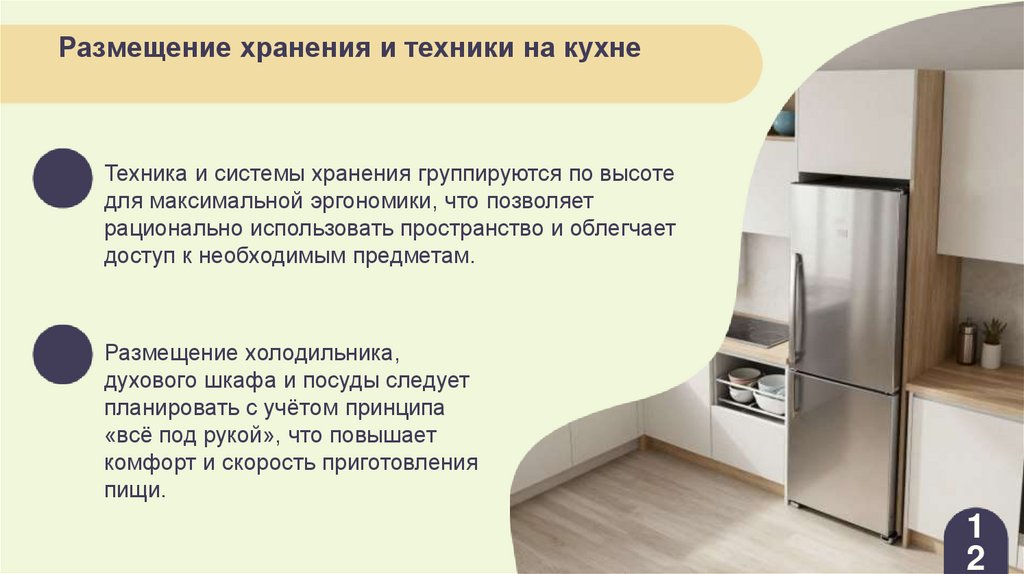 Размещение хранения и техники на кухне

Техника и системы хранения группируются по высоте для максимальной эргономики, что позволяет рационально использовать пространство и облегчает доступ к необходимым предметам.

Размещение холодильника, духового шкафа и посуды следует планировать с учётом принципа «всё под рукой», что повышает комфорт и скорость приготовления пищи.

12